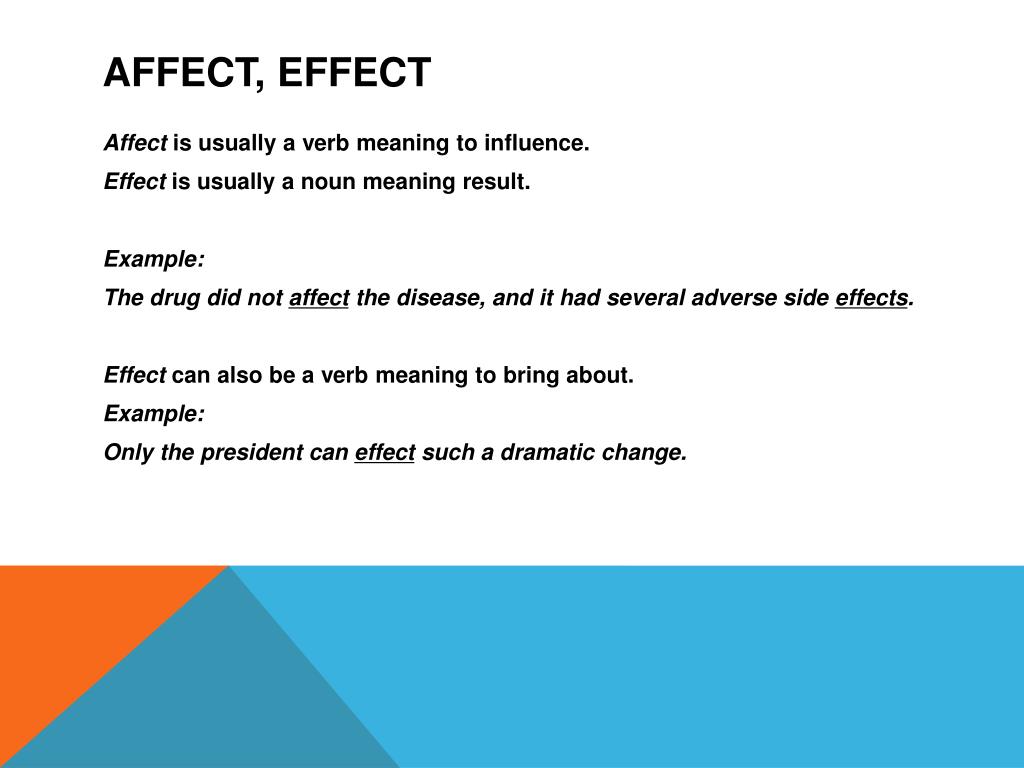 AFFECT, EFFECT

Affect is usually a verb meaning to influence.
Effect is usually a noun meaning result.

Example:
The drug did not affect the disease, and it had several adverse side effects.

Effect can also be a verb meaning to bring about.
Example:
Only the president can effect such a dramatic change.